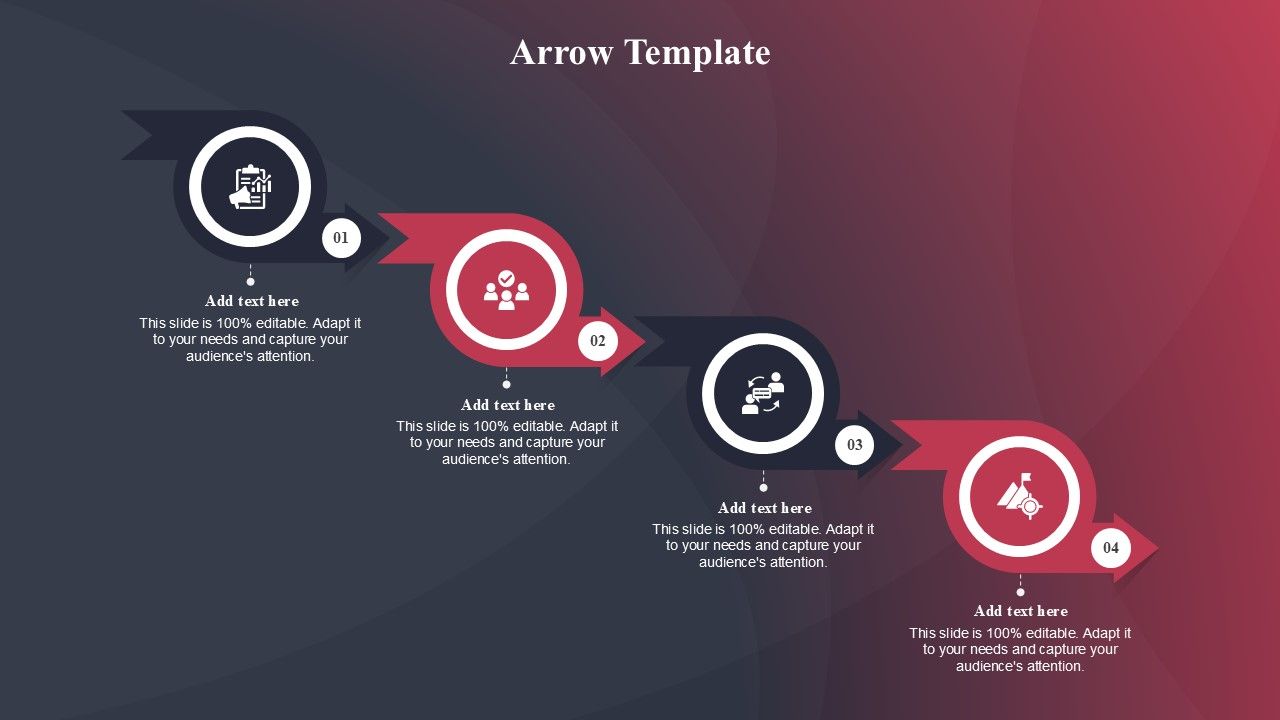 Arrow Template

01

Add text here

This slide is 100% editable. Adapt it to your needs and capture your audience's attention.

02

Add text here

This slide is 100% editable. Adapt it to your needs and capture your audience's attention.

03

Add text here

This slide is 100% editable. Adapt it to your needs and capture your audience's attention.

04

Add text here

This slide is 100% editable. Adapt it to your needs and capture your audience's attention.